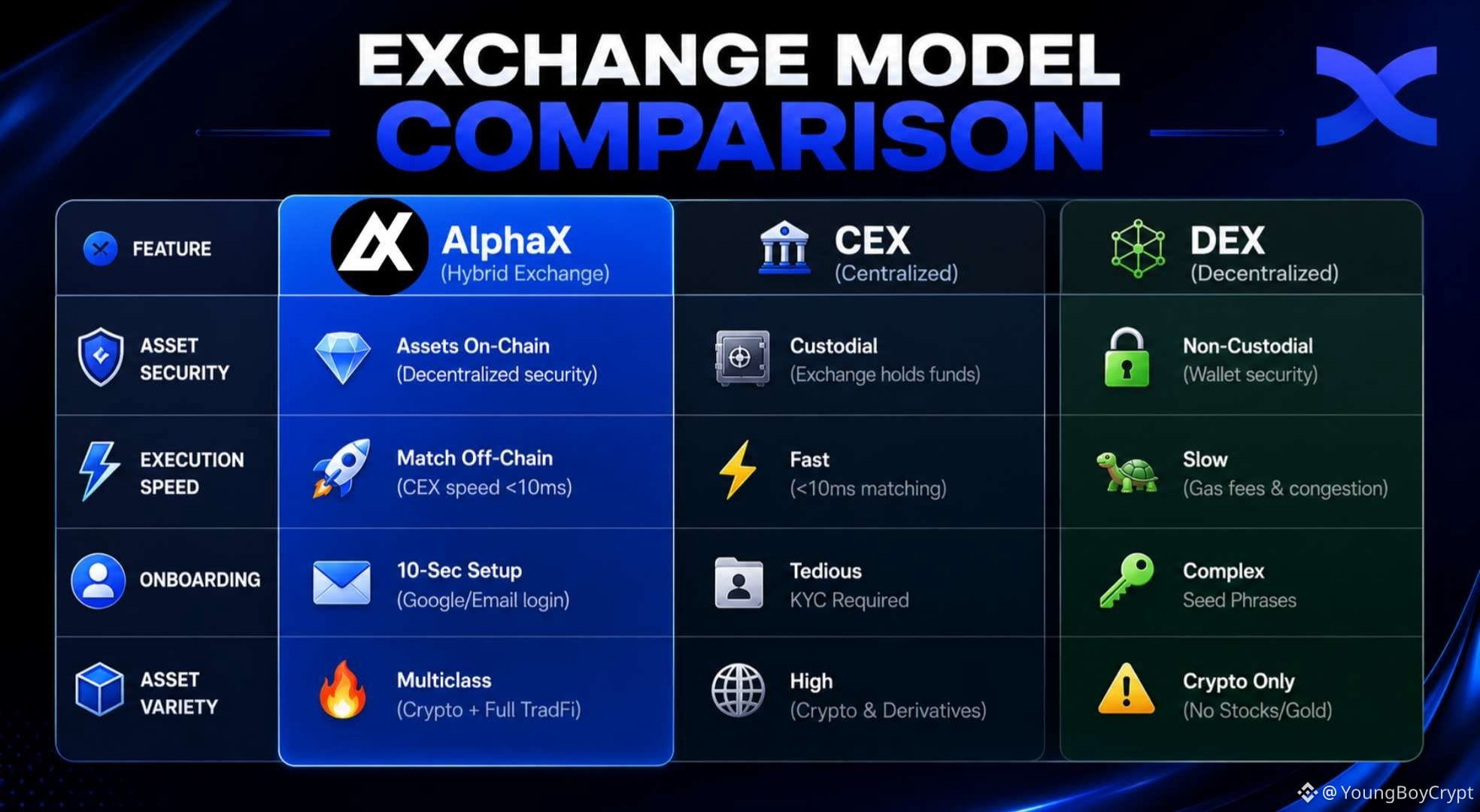 EXCHANGE MODEL
COMPARISON

| FEATURE | AlphaX (Hybrid Exchange) | CEX (Centralized) | DEX (Decentralized) |
|---|---|---|---|
| ASSET SECURITY | Assets On-Chain (Decentralized security) | Custodial (Exchange holds funds) | Non-Custodial (Wallet security) |
| EXECUTION SPEED | Match Off-Chain (CEX speed <10ms) | Fast (<10ms matching) | Slow (Gas fees & congestion) |
| ONBOARDING | 10-Sec Setup (Google/Email login) | Tedious KYC Required | Complex Seed Phrases |
| ASSET VARIETY | Multiclass (Crypto + Full TradFi) | High (Crypto & Derivatives) | Crypto Only (No Stocks/Gold) |

@YoungBoyCrypt